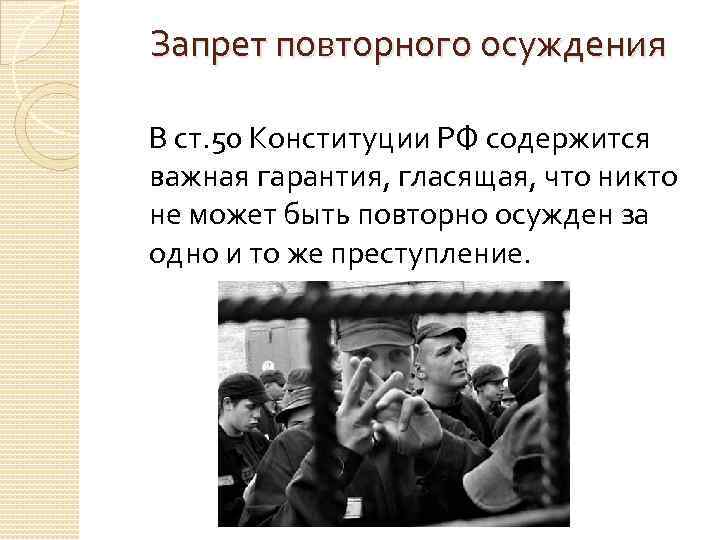 Запрет повторного осуждения

В ст.50 Конституции РФ содержится важная гарантия, гласящая, что никто не может быть повторно осужден за одно и то же преступление.